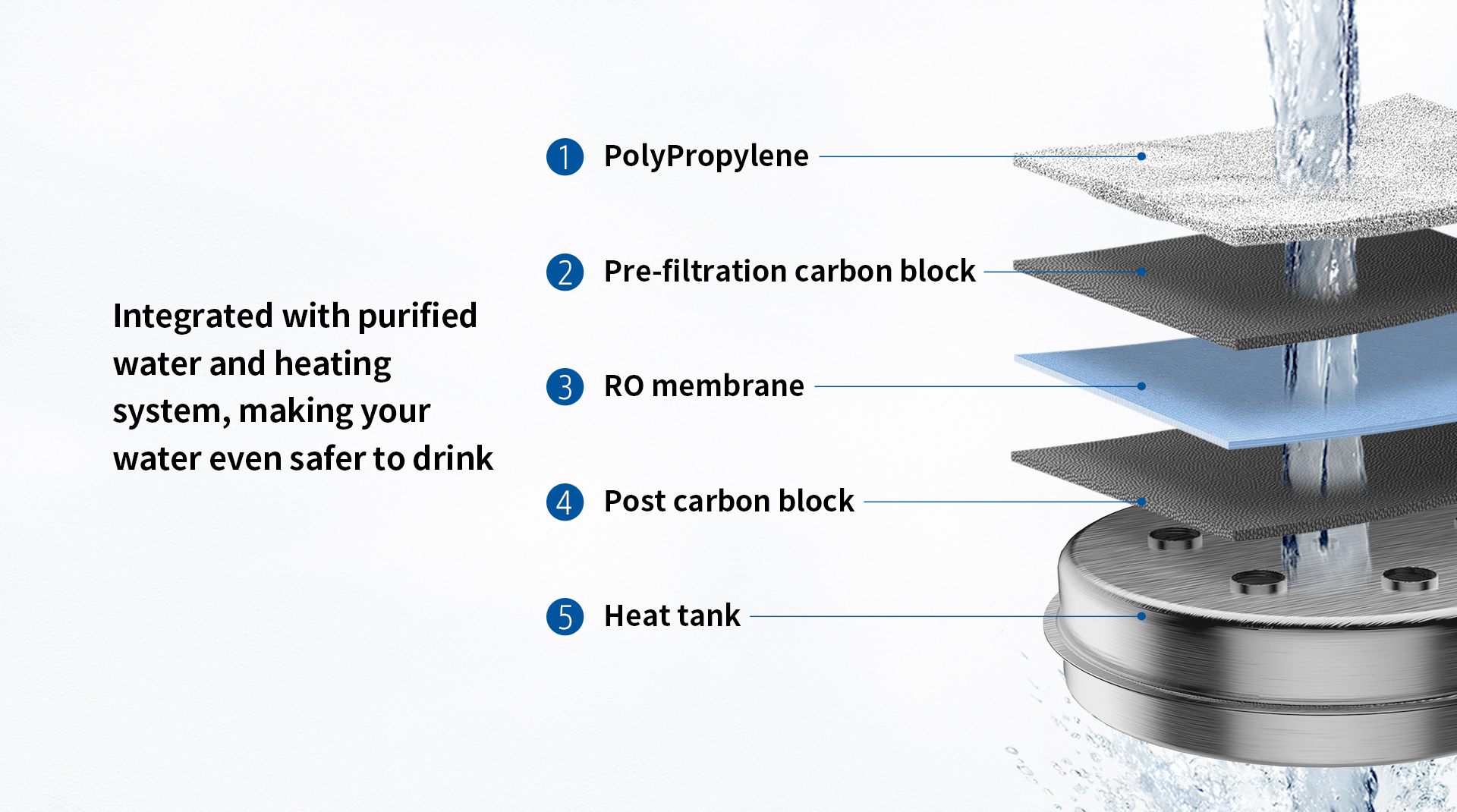 Integrated with purified water and heating system, making your water even safer to drink

1 PolyPropylene

2 Pre-filtration carbon block

3 RO membrane

4 Post carbon block

5 Heat tank